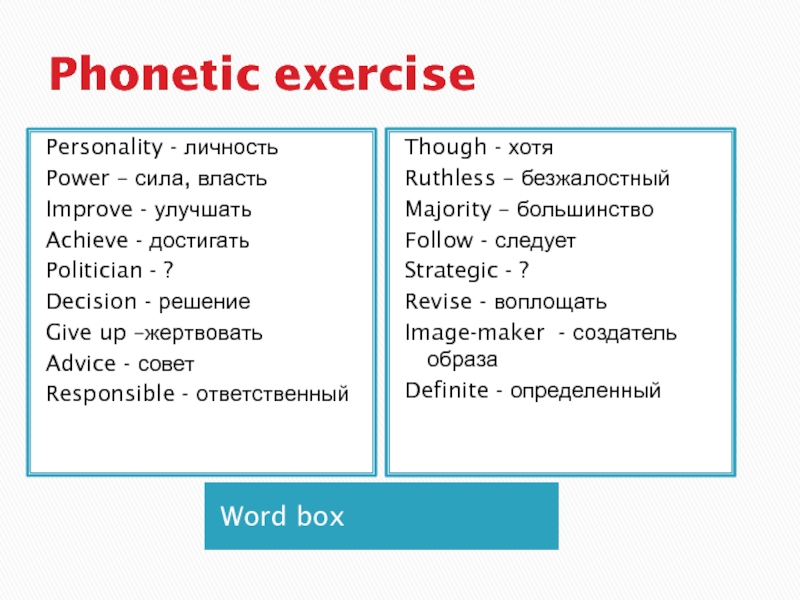 Phonetic exercise

Personality - личность
Power – сила, власть
Improve - улучшать
Achieve - достигать
Politician - ?
Decision - решение
Give up –жертвовать
Advice - совет
Responsible - ответственный

Though - хотя
Ruthless – безжалостный
Majority – большинство
Follow - следует
Strategic - ?
Revise - воплощать
Image-maker - создатель образа
Definite - определенный

Word box